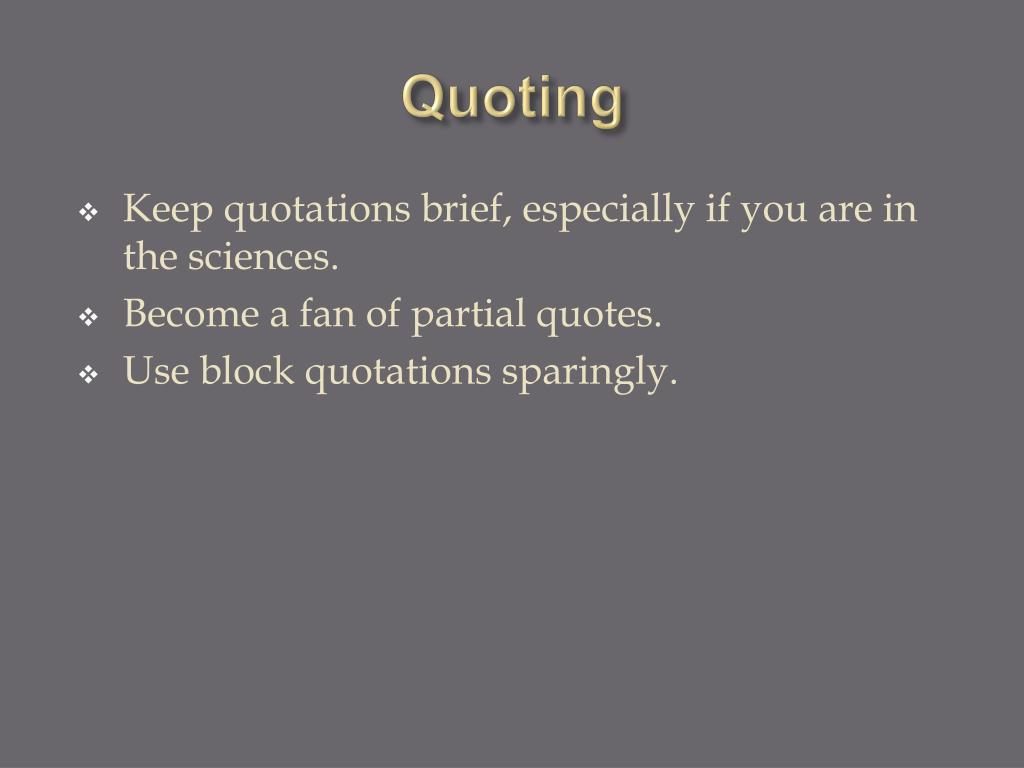 Quoting

❖ Keep quotations brief, especially if you are in the sciences.
❖ Become a fan of partial quotes.
❖ Use block quotations sparingly.